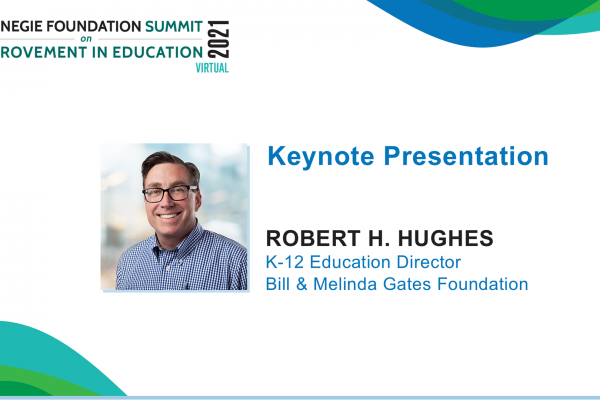 NEGIE FOUNDATION SUMMIT
on
ROVEMENT IN EDUCATION
2021
VIRTUAL

Keynote Presentation

ROBERT H. HUGHES
K-12 Education Director
Bill & Melinda Gates Foundation